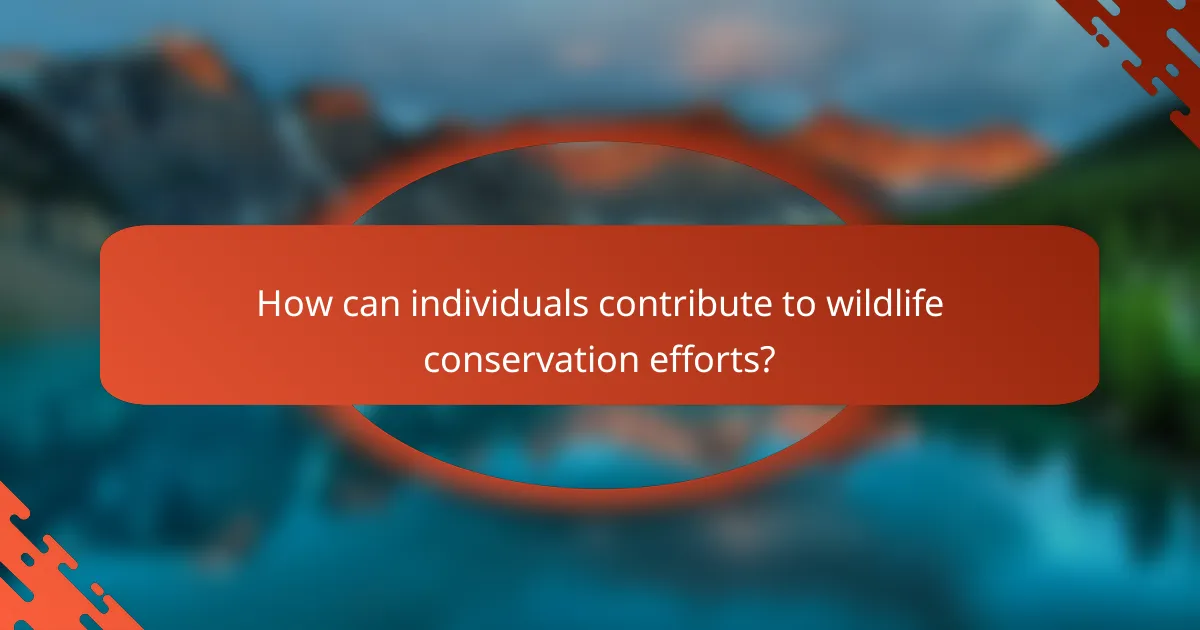 How can individuals contribute to wildlife conservation efforts?